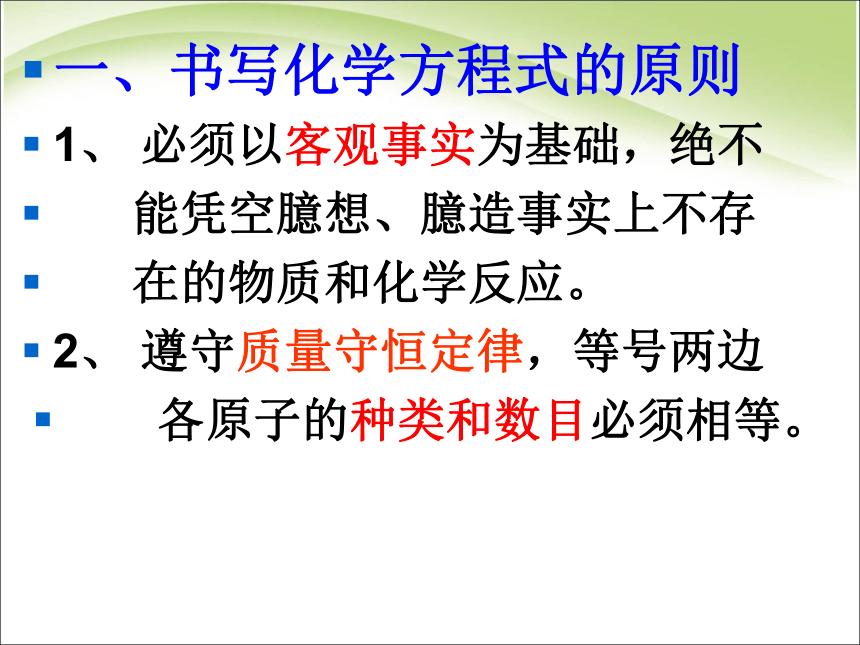 一、书写化学方程式的原则

1、 必须以客观事实为基础，绝不能凭空臆想、臆造事实上不存在的物质和化学反应。

2、 遵守质量守恒定律，等号两边各原子的种类和数目必须相等。